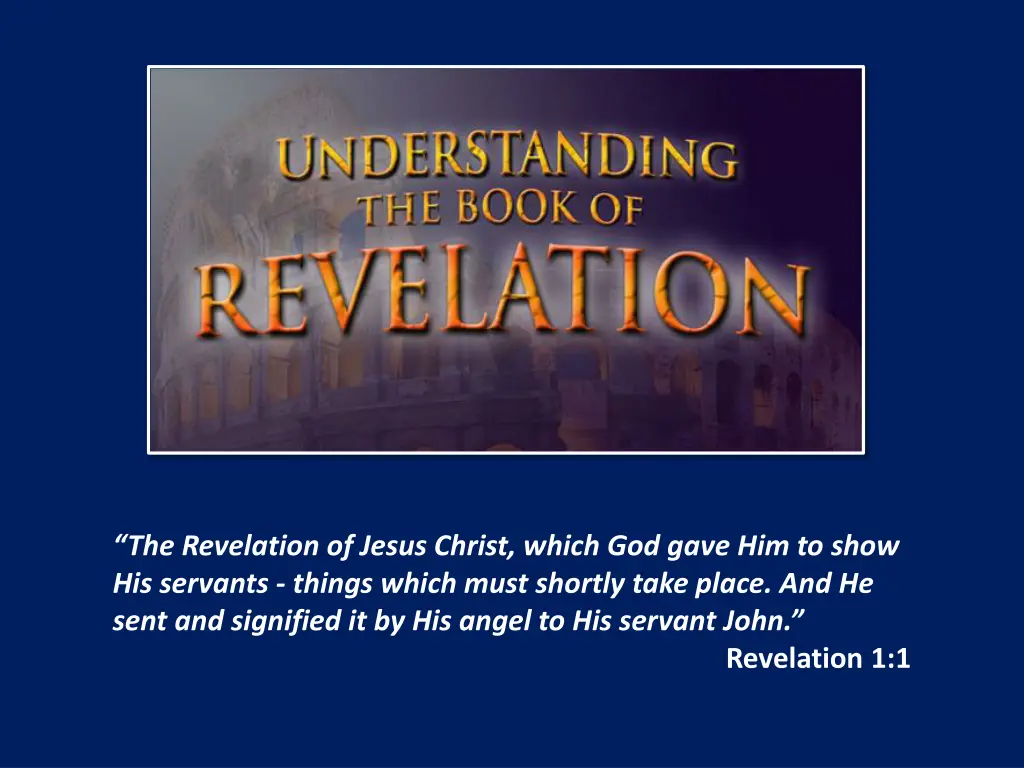 UNDERSTANDING
THE BOOK OF
REVELATION

“The Revelation of Jesus Christ, which God gave Him to show His servants - things which must shortly take place. And He sent and signified it by His angel to His servant John.”
Revelation 1:1